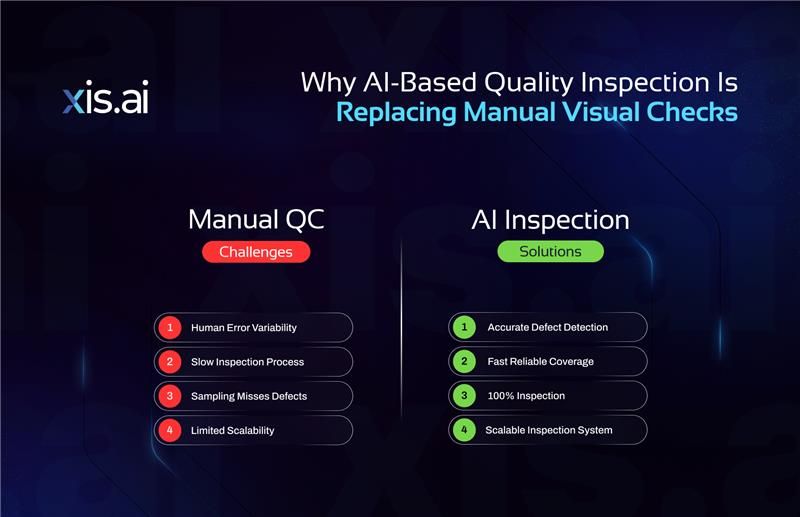 xis.ai

Why AI-Based Quality Inspection Is Replacing Manual Visual Checks

Manual QC
Challenges

1 Human Error Variability
2 Slow Inspection Process
3 Sampling Misses Defects
4 Limited Scalability

AI Inspection
Solutions

1 Accurate Defect Detection
2 Fast Reliable Coverage
3 100% Inspection
4 Scalable Inspection System